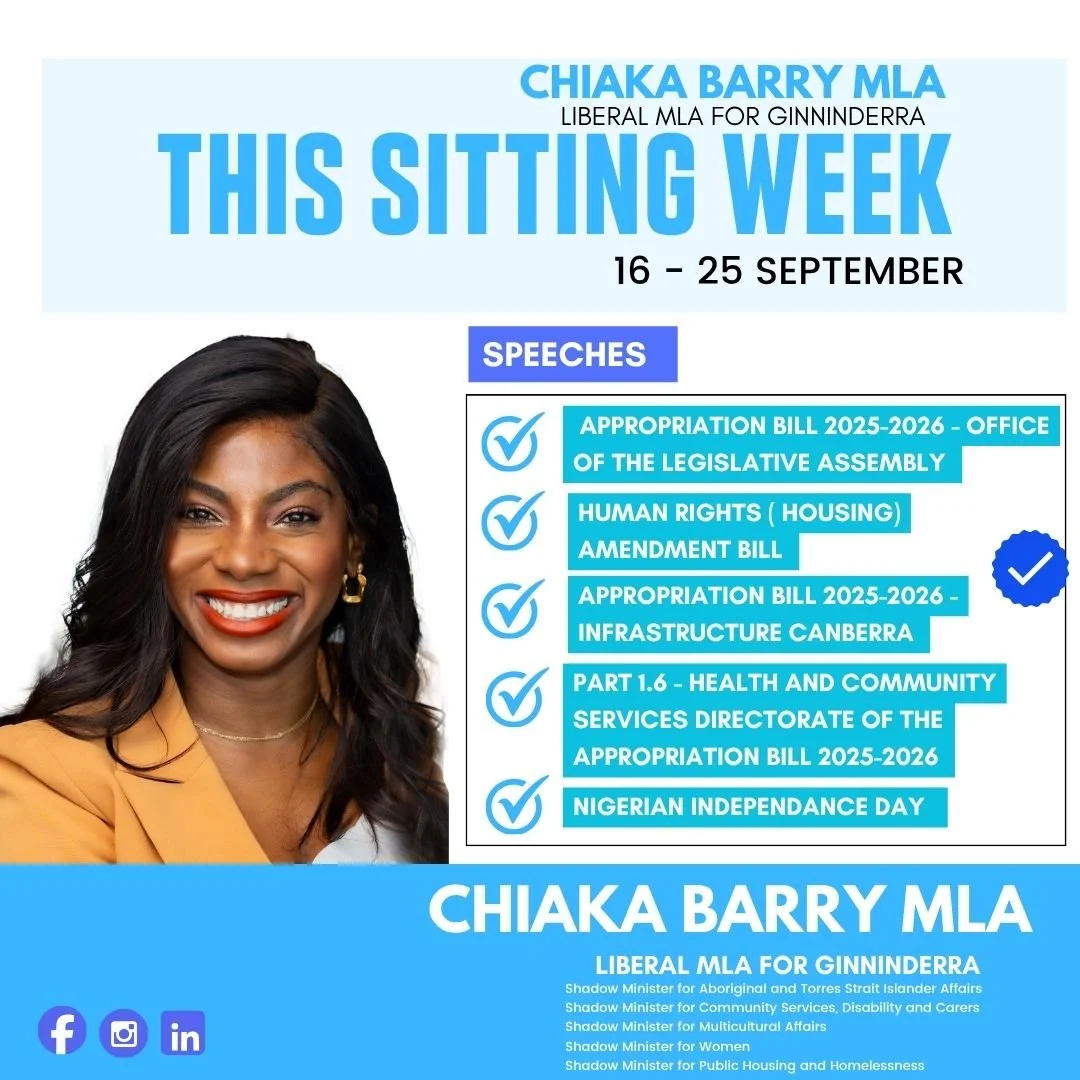 CHIAKA BARRY MLA
LIBERAL MLA FOR GINNINDERRA

THIS SITTING WEEK

16 - 25 SEPTEMBER

SPEECHES

APPROPRIATION BILL 2025-2026 - OFFICE OF THE LEGISLATIVE ASSEMBLY

HUMAN RIGHTS ( HOUSING) AMENDMENT BILL

APPROPRIATION BILL 2025-2026 - INFRASTRUCTURE CANBERRA

PART 1.6 - HEALTH AND COMMUNITY SERVICES DIRECTORATE OF THE APPROPRIATION BILL 2025-2026

NIGERIAN INDEPENDANCE DAY

CHIAKA BARRY MLA

LIBERAL MLA FOR GINNINDERRA
Shadow Minister for Aboriginal and Torres Strait Islander Affairs
Shadow Minister for Community Services, Disability and Carers
Shadow Minister for Multicultural Affairs
Shadow Minister for Women
Shadow Minister for Public Housing and Homelessness

in